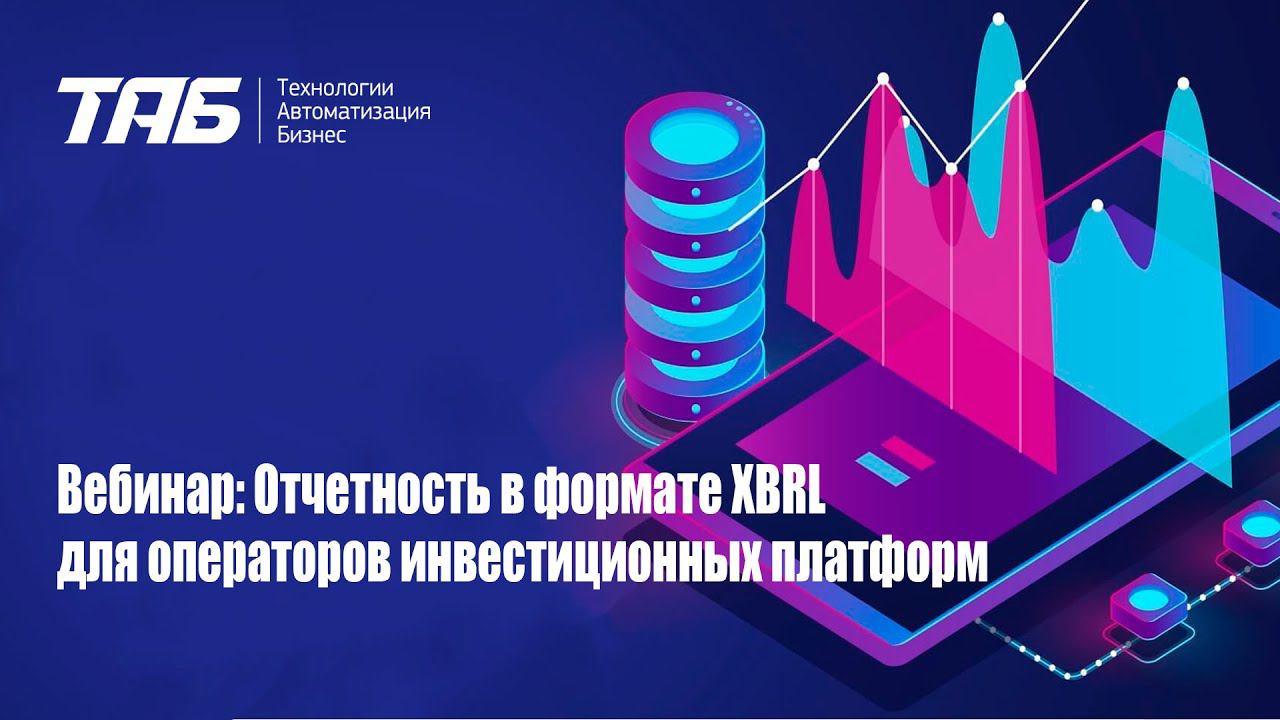 ТАБ
Технологии
Автоматизация
Бизнес

Вебинар: Отчетность в формате XBRL для операторов инвестиционных платформ